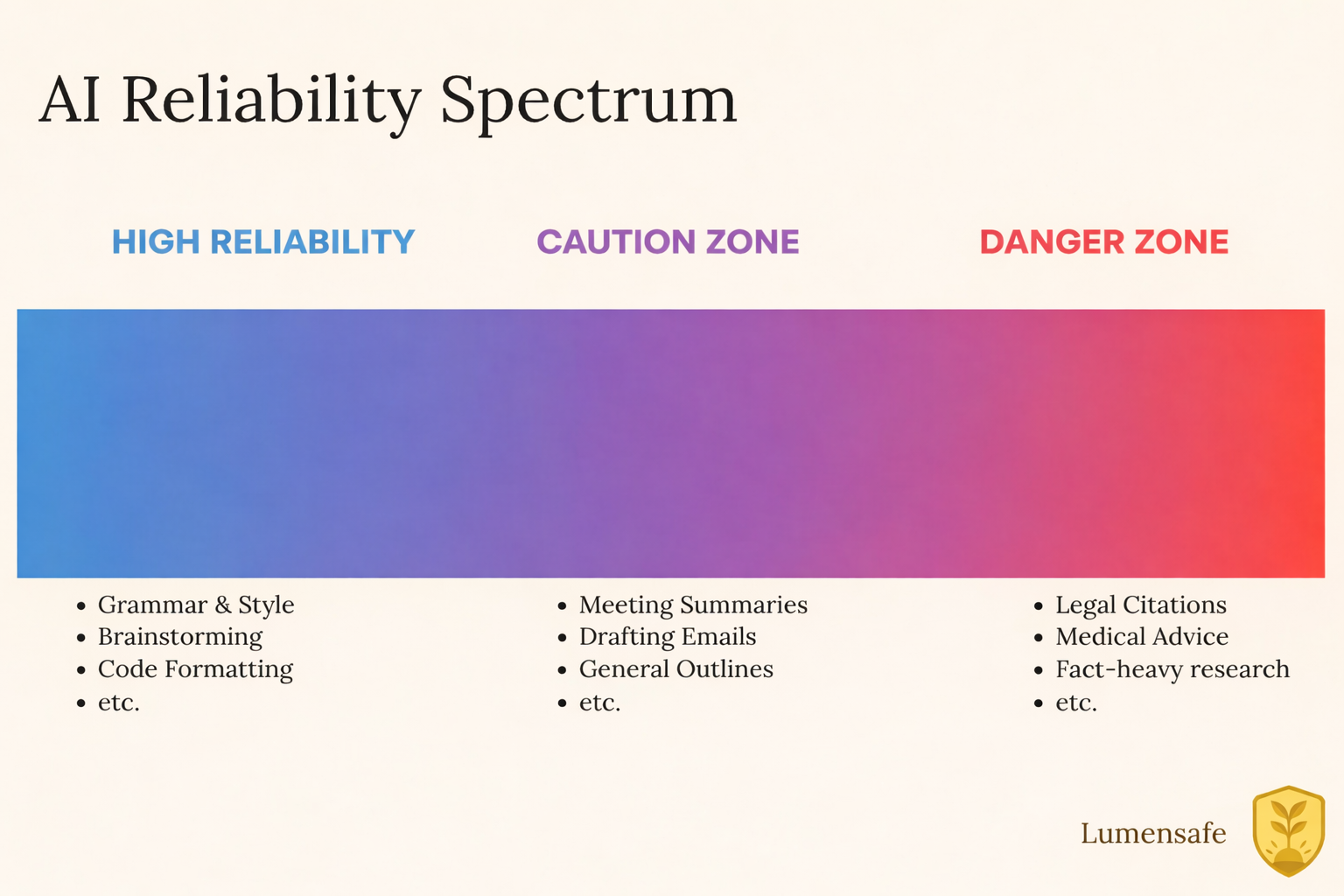 AI Reliability Spectrum

HIGH RELIABILITY

- Grammar & Style
- Brainstorming
- Code Formatting
- etc.

CAUTION ZONE

- Meeting Summaries
- Drafting Emails
- General Outlines
- etc.

DANGER ZONE

- Legal Citations
- Medical Advice
- Fact-heavy research
- etc.

Lumensafe